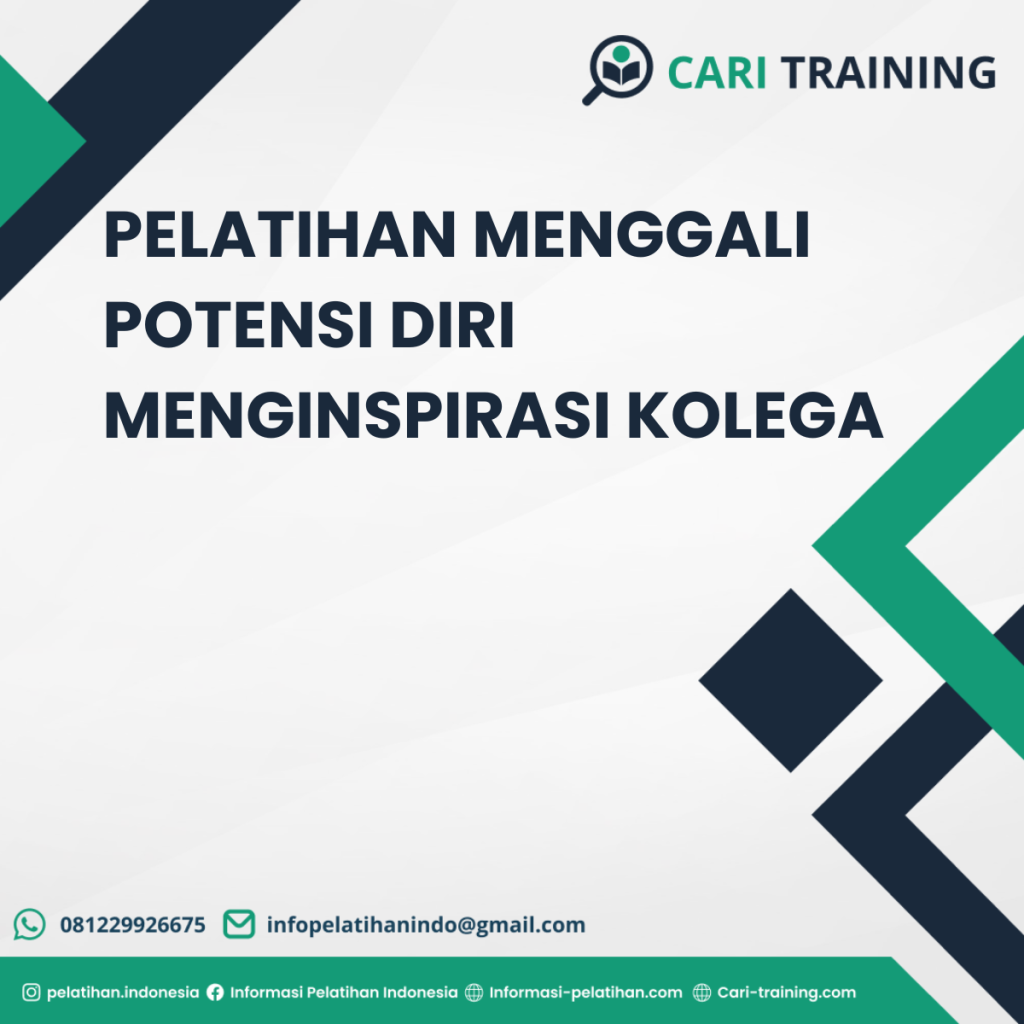 CARI TRAINING

PELATIHAN MENGGALI POTENSI DIRI MENGINSPIRASI KOLEGA

081229926675 infopelatihanindo@gmail.com

pelatihan.indonesia Informasi Pelatihan Indonesia Informasi-pelatihan.com Cari-training.com